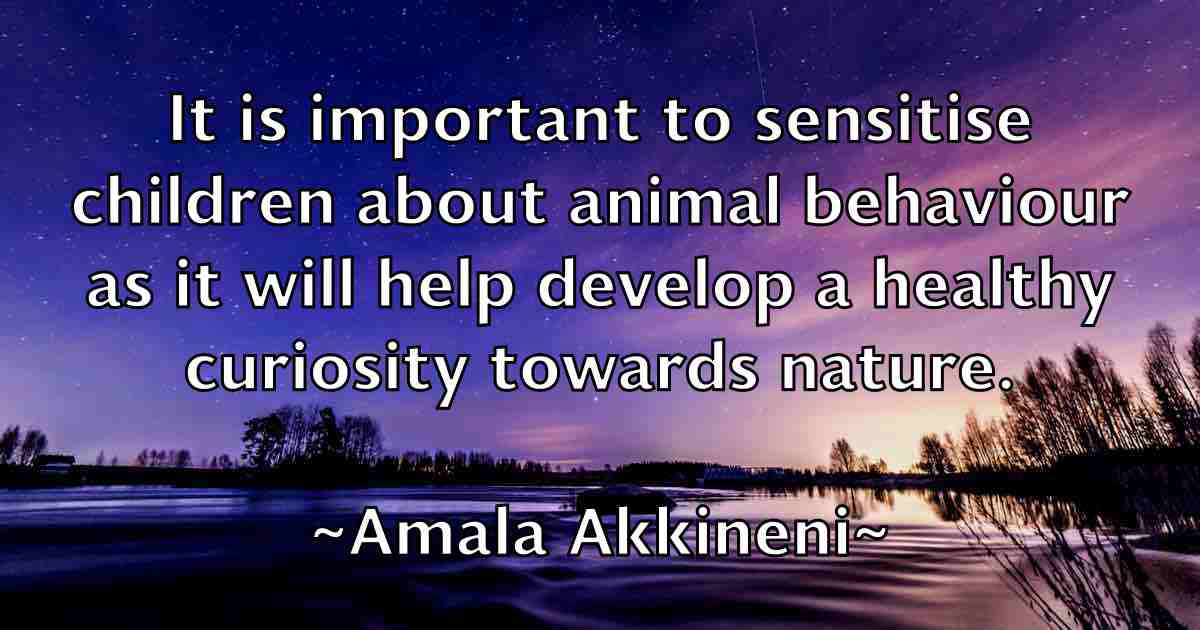 It is important to sensitise children about animal behaviour as it will help develop a healthy curiosity towards nature.

~Amala Akkineni~